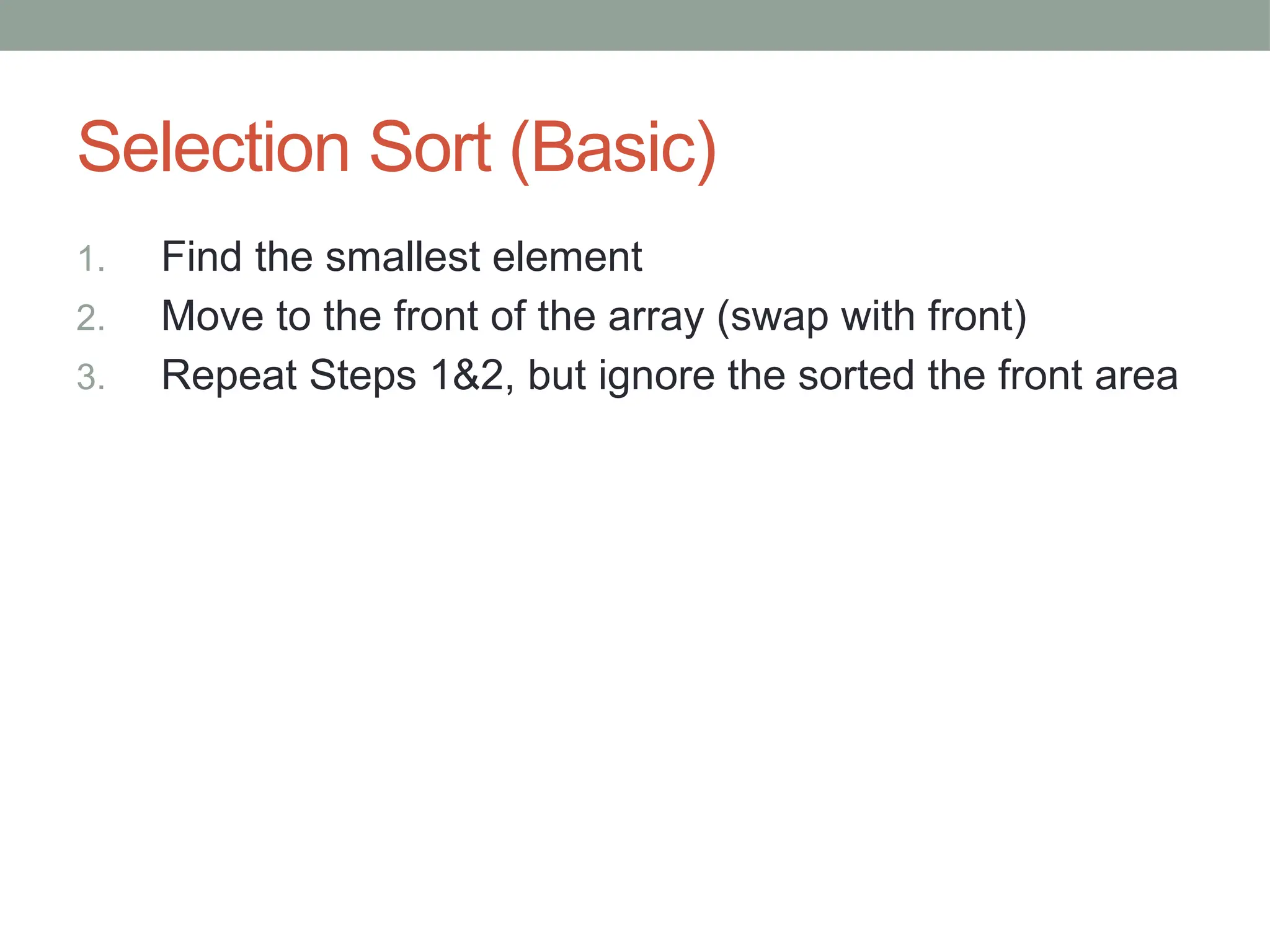 Selection Sort (Basic)

1. Find the smallest element
2. Move to the front of the array (swap with front)
3. Repeat Steps 1&2, but ignore the sorted the front area